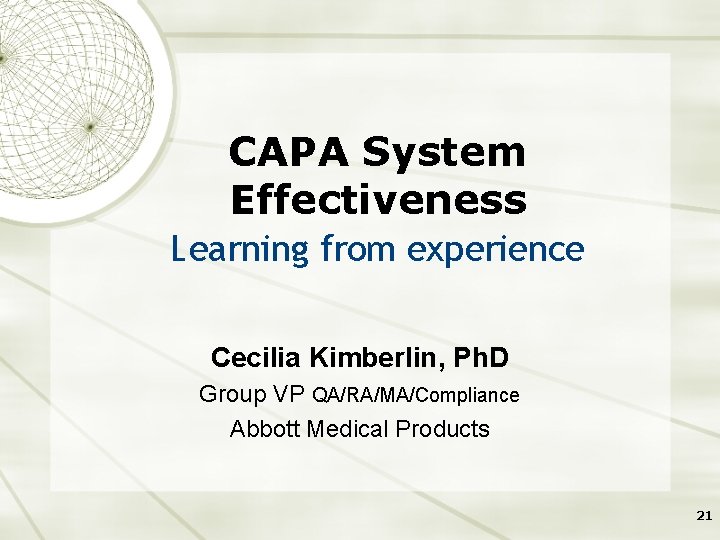 CAPA System Effectiveness

Learning from experience

Cecilia Kimberlin, PhD

Group VP QA/RA/MA/Compliance

Abbott Medical Products

21